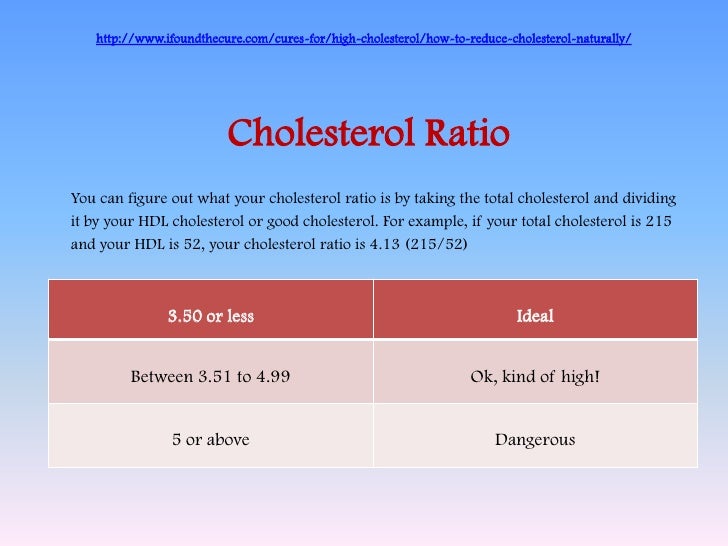 http://www.ifoundthecure.com/cures-for/high-cholesterol/how-to-reduce-cholesterol-naturally/

Cholesterol Ratio

You can figure out what your cholesterol ratio is by taking the total cholesterol and dividing it by your HDL cholesterol or good cholesterol. For example, if your total cholesterol is 215 and your HDL is 52, your cholesterol ratio is 4.13 (215/52)

| 3.50 or less | Ideal |
|---|---|
| Between 3.51 to 4.99 | Ok, kind of high! |
| 5 or above | Dangerous |